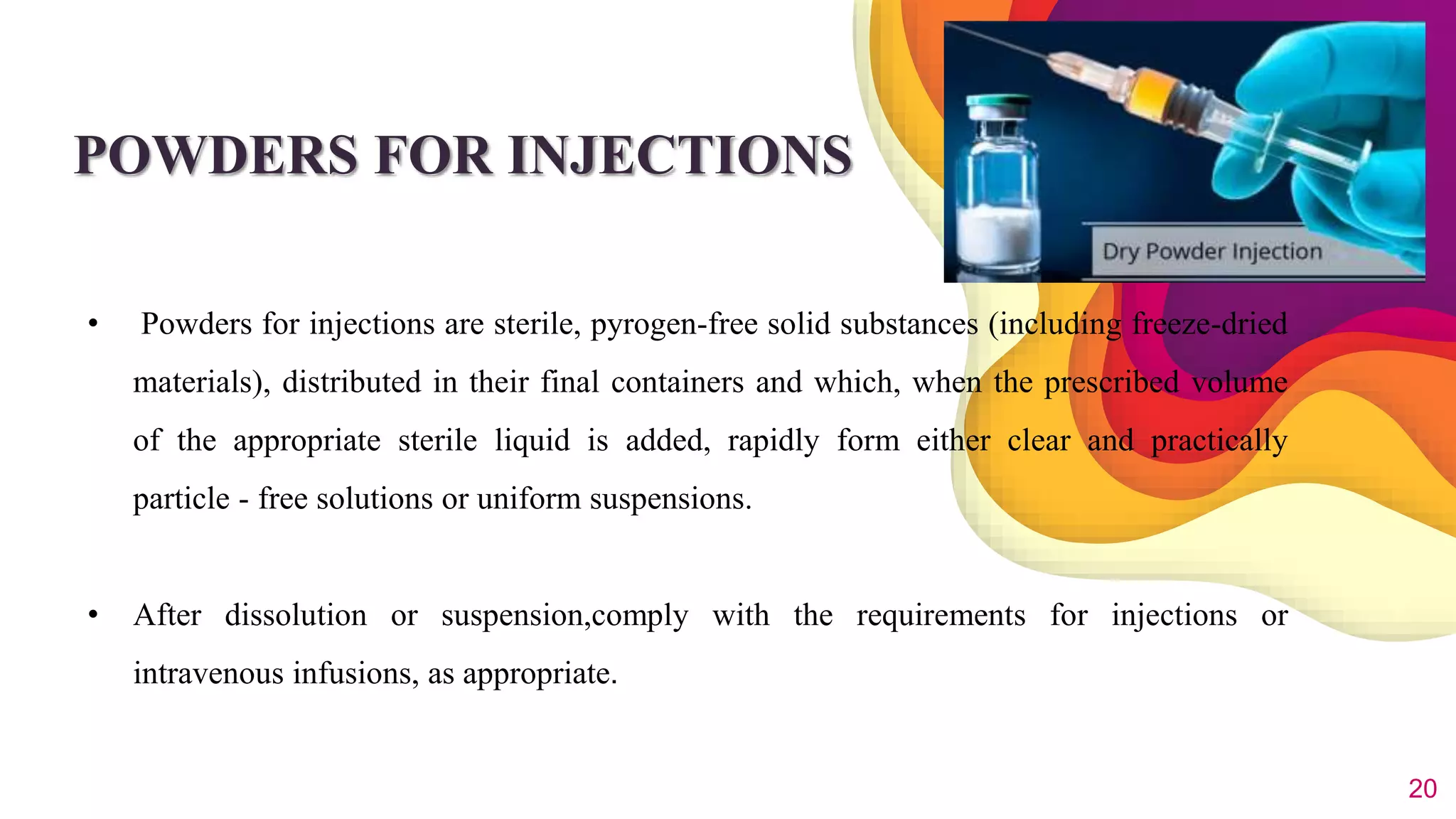 POWDERS FOR INJECTIONS

Dry Powder Injection

• Powders for injections are sterile, pyrogen-free solid substances (including freeze-dried materials), distributed in their final containers and which, when the prescribed volume of the appropriate sterile liquid is added, rapidly form either clear and practically particle - free solutions or uniform suspensions.

• After dissolution or suspension,comply with the requirements for injections or intravenous infusions, as appropriate.

20